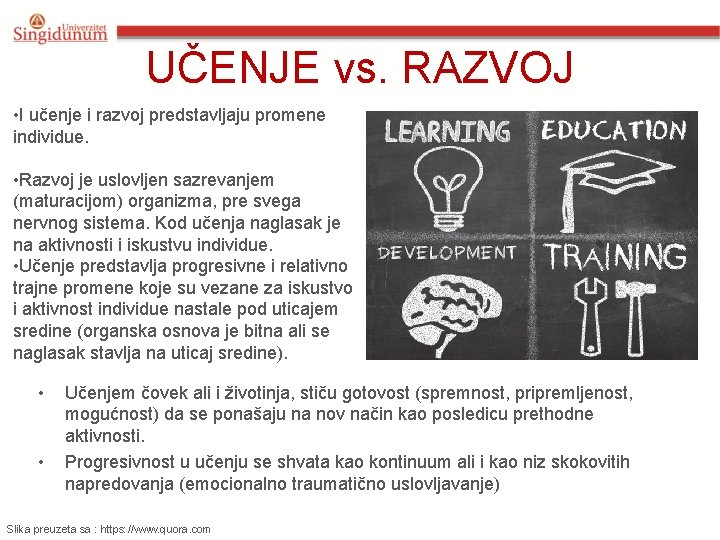 Univerzitet Singidunum

UČENJE vs. RAZVOJ

•I učenje i razvoj predstavljaju promene individue.

•Razvoj je uslovljen sazrevanjem (maturacijom) organizma, pre svega nervnog sistema. Kod učenja naglasak je na aktivnosti i iskustvu individue.
•Učenje predstavlja progresivne i relativno trajne promene koje su vezane za iskustvo i aktivnost individue nastale pod uticajem sredine (organska osnova je bitna ali se naglasak stavlja na uticaj sredine).

LEARNING
EDUCATION
DEVELOPMENT
TRAINING

• Učenjem čovek ali i životinja, stiču gotovost (spremnost, pripremljenost, mogućnost) da se ponašaju na nov način kao posledicu prethodne aktivnosti.
• Progresivnost u učenju se shvata kao kontinuum ali i kao niz skokovitih napredovanja (emocionalno traumatično uslovljavanje)

Slika preuzeta sa : https://www.quora.com